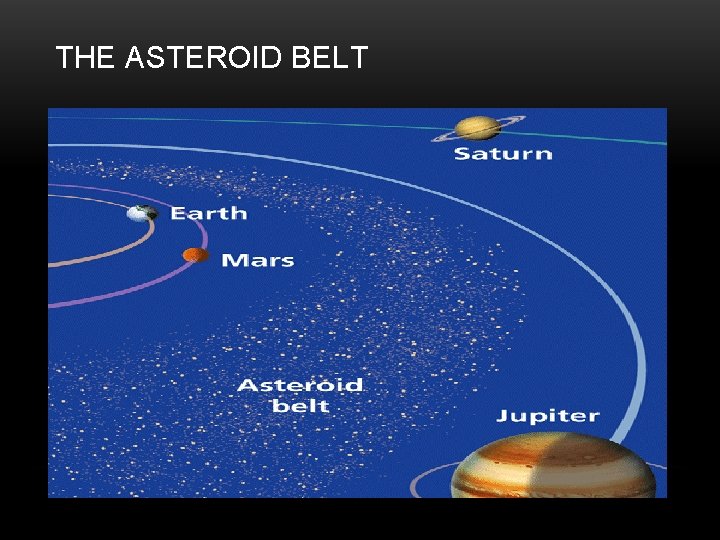 THE ASTEROID BELT

Saturn

Earth

Mars

Asteroid belt

Jupiter